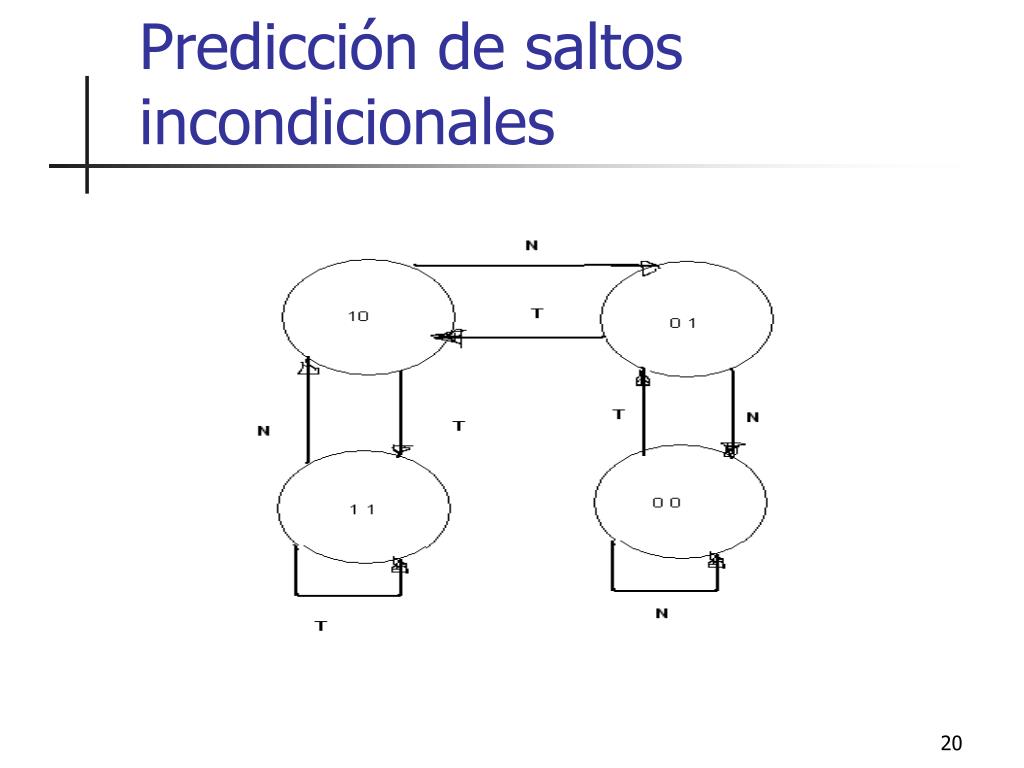 Predicción de saltos incondicionales

N

10

T

0 1

N

T

T

N

1 1

0 0

T

N

20